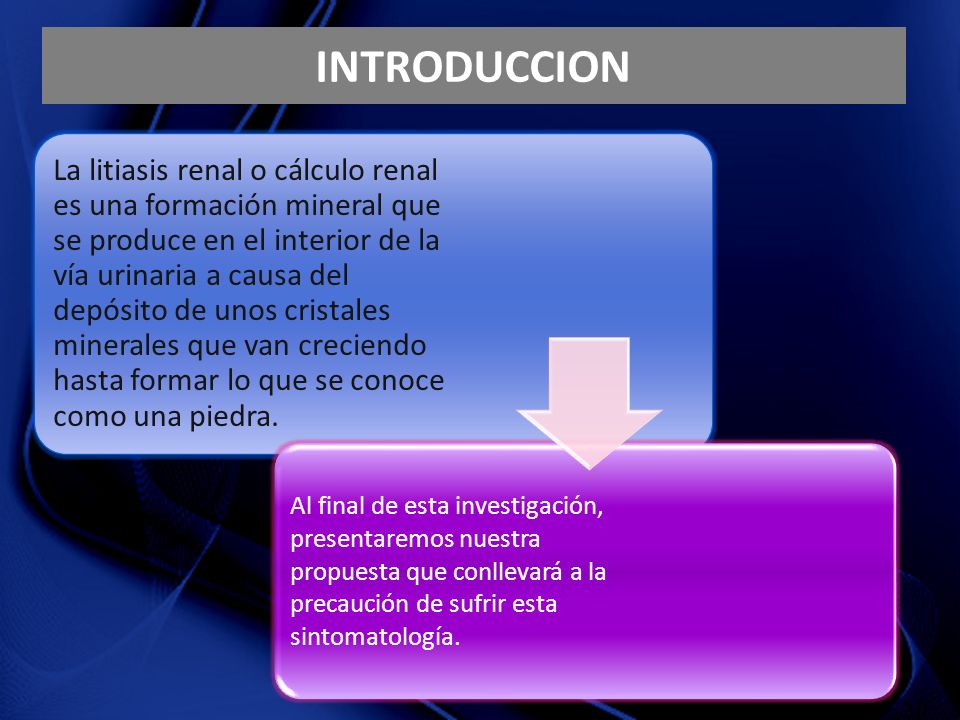 INTRODUCCION

La litiasis renal o cálculo renal es una formación mineral que se produce en el interior de la vía urinaria a causa del depósito de unos cristales minerales que van creciendo hasta formar lo que se conoce como una piedra.

Al final de esta investigación, presentaremos nuestra propuesta que conllevará a la precaución de sufrir esta sintomatología.